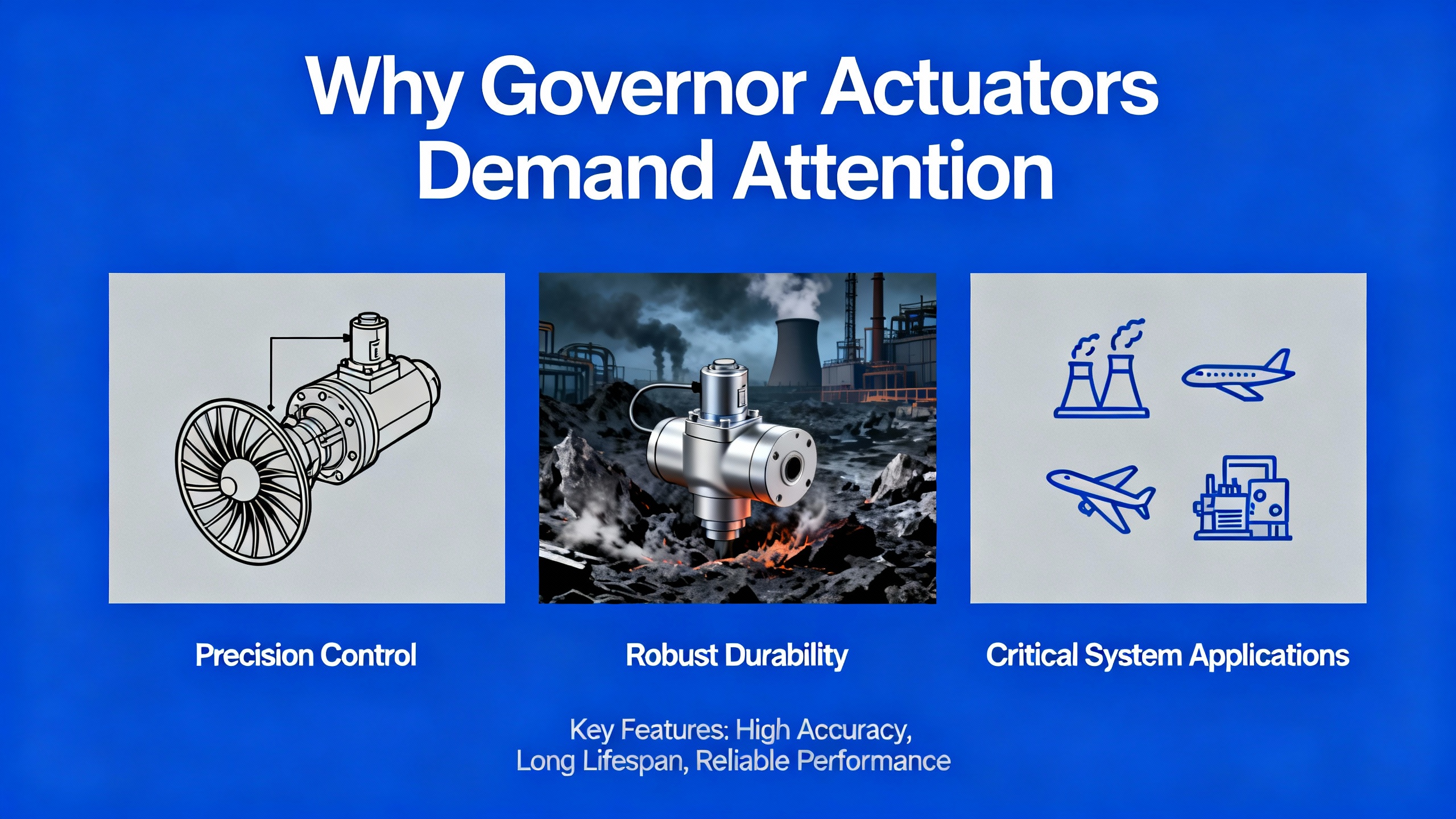 Why Governor Actuators Demand Attention

Precision Control

Robust Durability

Critical System Applications

Key Features: High Accuracy, Long Lifespan, Reliable Performance